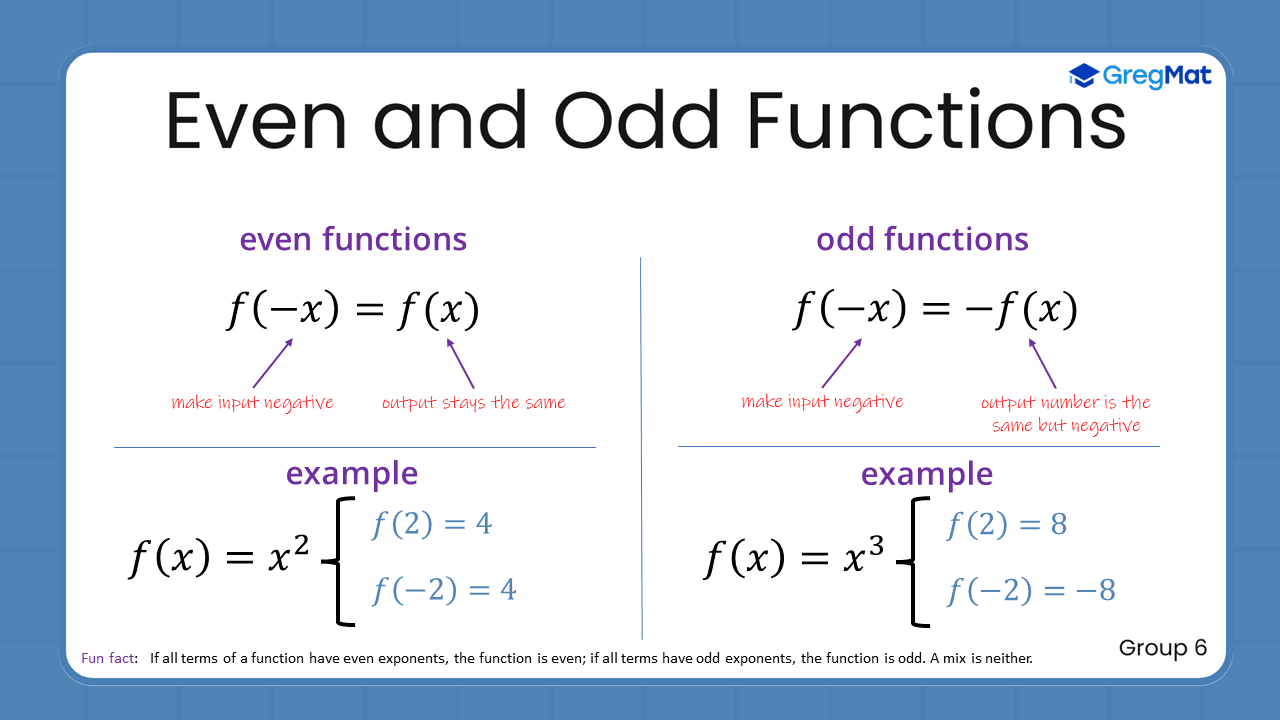 GregMat

Even and Odd Functions

even functions

$f(-x) = f(x)$

make input negative

output stays the same

example

$f(x) = x^2$

$f(2) = 4$

$f(-2) = 4$

odd functions

$f(-x) = -f(x)$

make input negative

output number is the same but negative

example

$f(x) = x^3$

$f(2) = 8$

$f(-2) = -8$

Fun fact: If all terms of a function have even exponents, the function is even; if all terms have odd exponents, the function is odd. A mix is neither.

Group 6